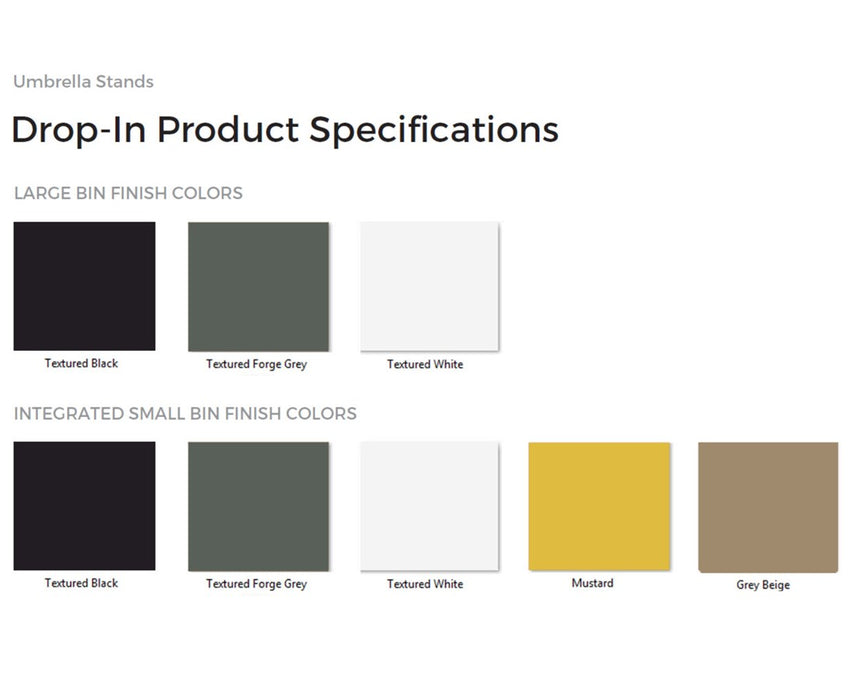 Umbrella Stands

Drop-In Product Specifications

LARGE BIN FINISH COLORS

Textured Black

Textured Forge Grey

Textured White

INTEGRATED SMALL BIN FINISH COLORS

Textured Black

Textured Forge Grey

Textured White

Mustard

Grey Beige